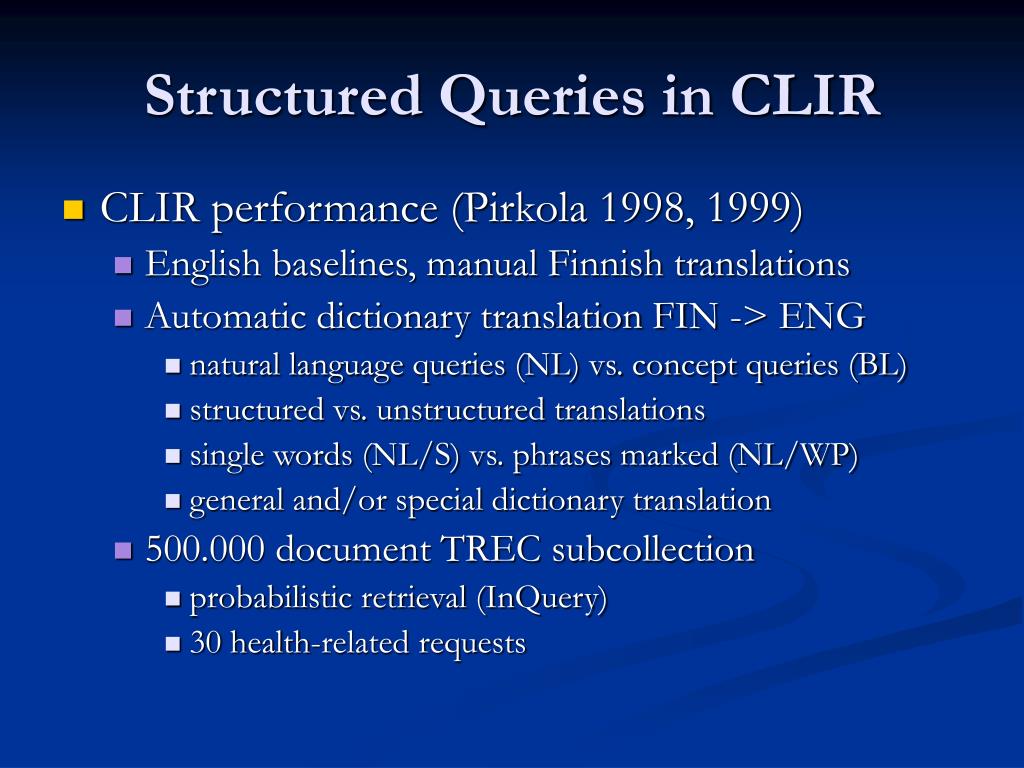 Structured Queries in CLIR

- CLIR performance (Pirkola 1998, 1999)
  - English baselines, manual Finnish translations
  - Automatic dictionary translation FIN -> ENG
    - natural language queries (NL) vs. concept queries (BL)
    - structured vs. unstructured translations
    - single words (NL/S) vs. phrases marked (NL/WP)
    - general and/or special dictionary translation
  - 500.000 document TREC subcollection
    - probabilistic retrieval (InQuery)
    - 30 health-related requests